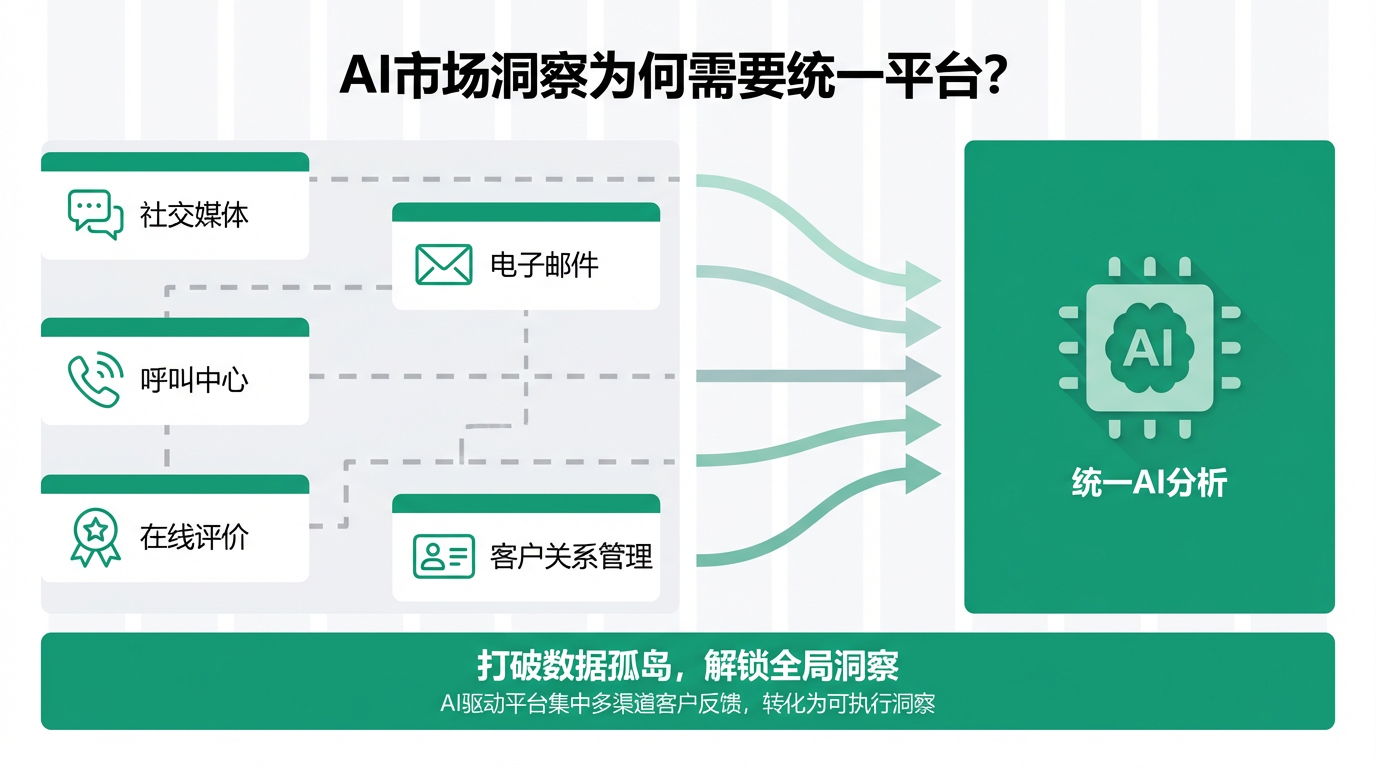 AI市场洞察为何需要统一平台?

社交媒体

电子邮件

呼叫中心

在线评价

客户关系管理

AI

统一AI分析

打破数据孤岛，解锁全局洞察

AI驱动平台集中多渠道客户反馈，转化为可执行洞察